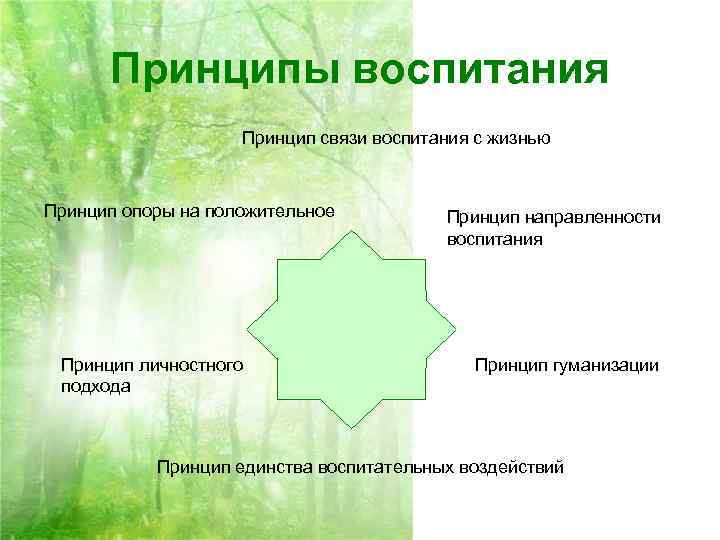 Принципы воспитания

Принцип связи воспитания с жизнью

Принцип опоры на положительное

Принцип направленности воспитания

Принцип личностного подхода

Принцип гуманизации

Принцип единства воспитательных воздействий